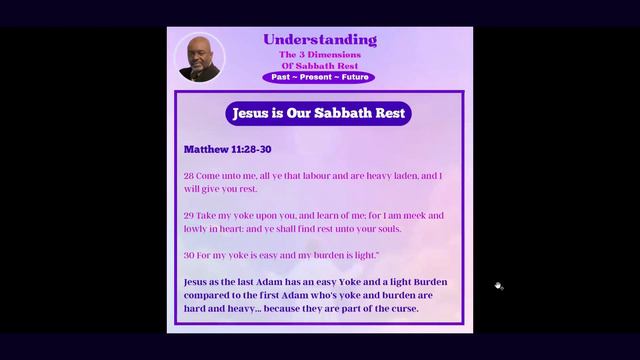 Understanding
The 3 Dimensions
Of Sabbath Rest
Past ~ Present ~ Future

Jesus is Our Sabbath Rest

Matthew 11:28-30

28 Come unto me, all ye that labour and are heavy laden, and I will give you rest.

29 Take my yoke upon you, and learn of me; for I am meek and lowly in heart: and ye shall find rest unto your souls.

30 For my yoke is easy and my burden is light."

Jesus as the last Adam has an easy Yoke and a light Burden compared to the first Adam who's yoke and burden are hard and heavy... because they are part of the curse.